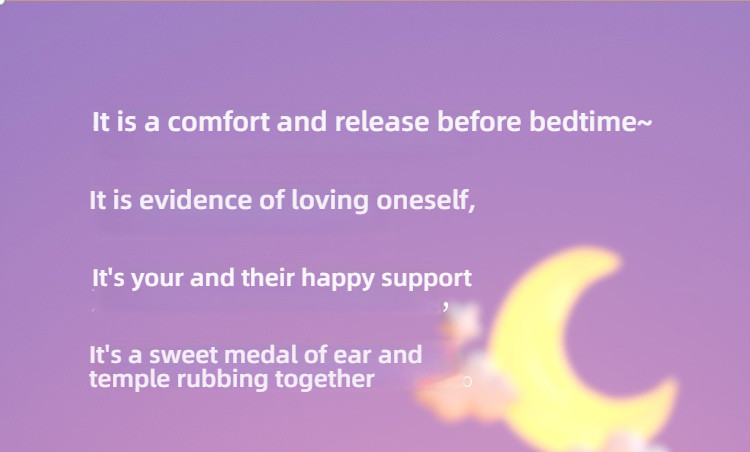 It is a comfort and release before bedtime~

It is evidence of loving oneself,

It's your and their happy support
,

It's a sweet medal of ear and temple rubbing together